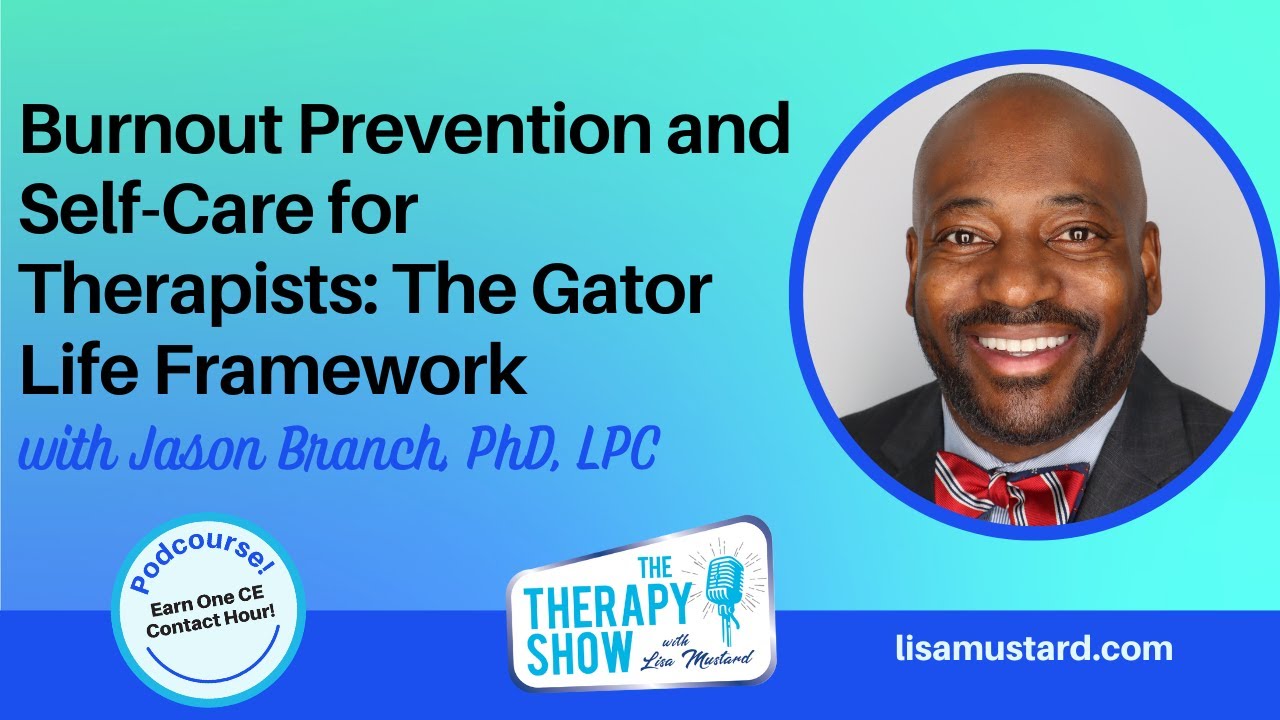 Burnout Prevention and Self-Care for Therapists: The Gator Life Framework

with Jason Branch, PhD, LPC

Podcourse!
Earn One CE Contact Hour!

THE THERAPY SHOW with Lisa Mustard

lisamustard.com